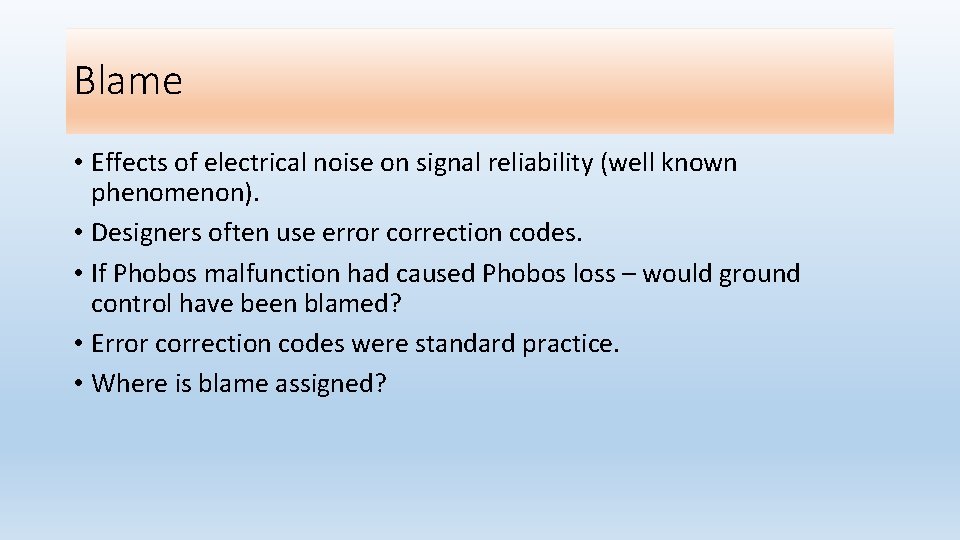 Blame

• Effects of electrical noise on signal reliability (well known phenomenon).
• Designers often use error correction codes.
• If Phobos malfunction had caused Phobos loss – would ground control have been blamed?
• Error correction codes were standard practice.
• Where is blame assigned?